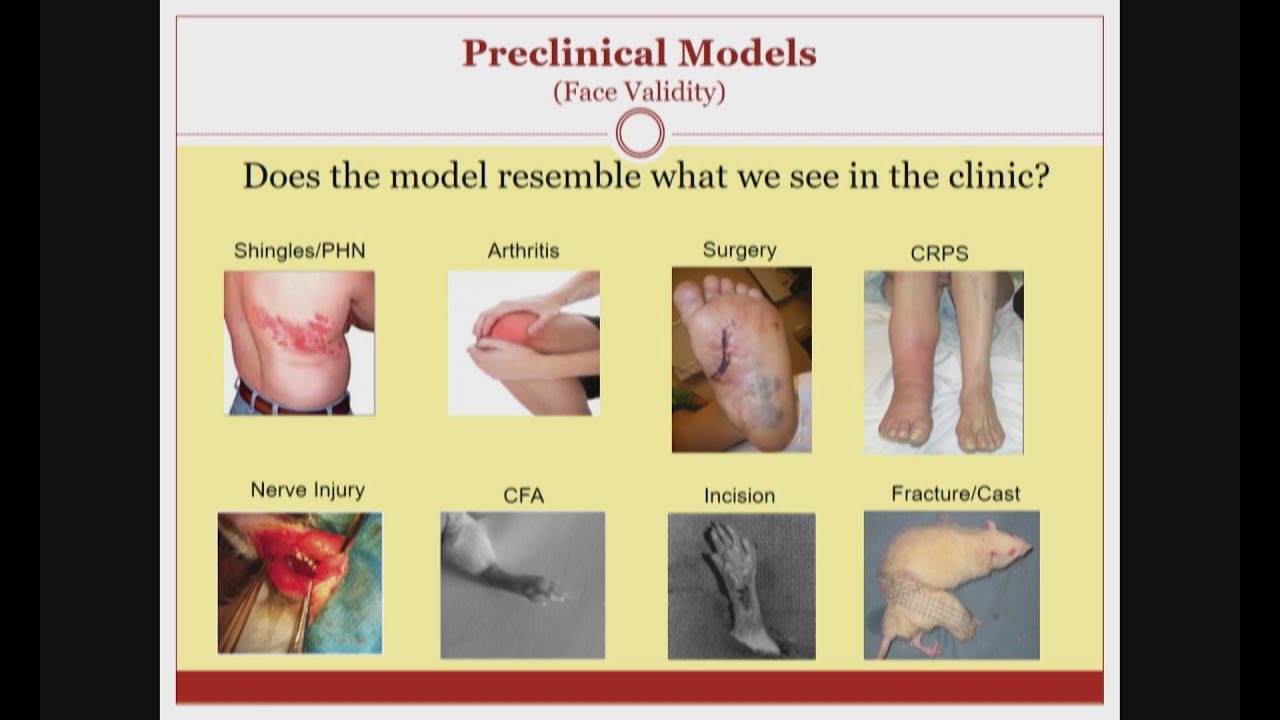 Preclinical Models
(Face Validity)

Does the model resemble what we see in the clinic?

Shingles/PHN

Arthritis

Surgery

CRPS

Nerve Injury

CFA

Incision

Fracture/Cast